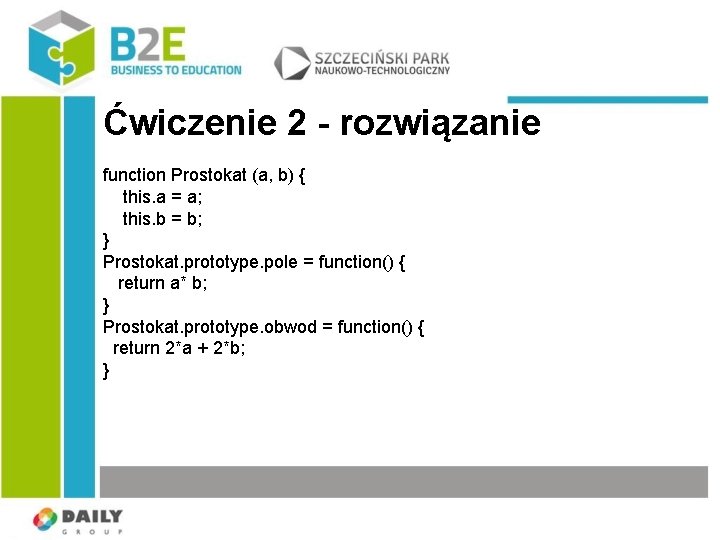 B2E
BUSINESS TO EDUCATION

SZCZECIŃSKI PARK
NAUKOWO-TECHNOLOGICZNY

Ćwiczenie 2 - rozwiązanie

function Prostokat (a, b) {
 this.a = a;
 this.b = b;
}
Prostokat.prototype.pole = function() {
 return a* b;
}
Prostokat.prototype.obwod = function() {
 return 2*a + 2*b;
}

DAILY
GROUP